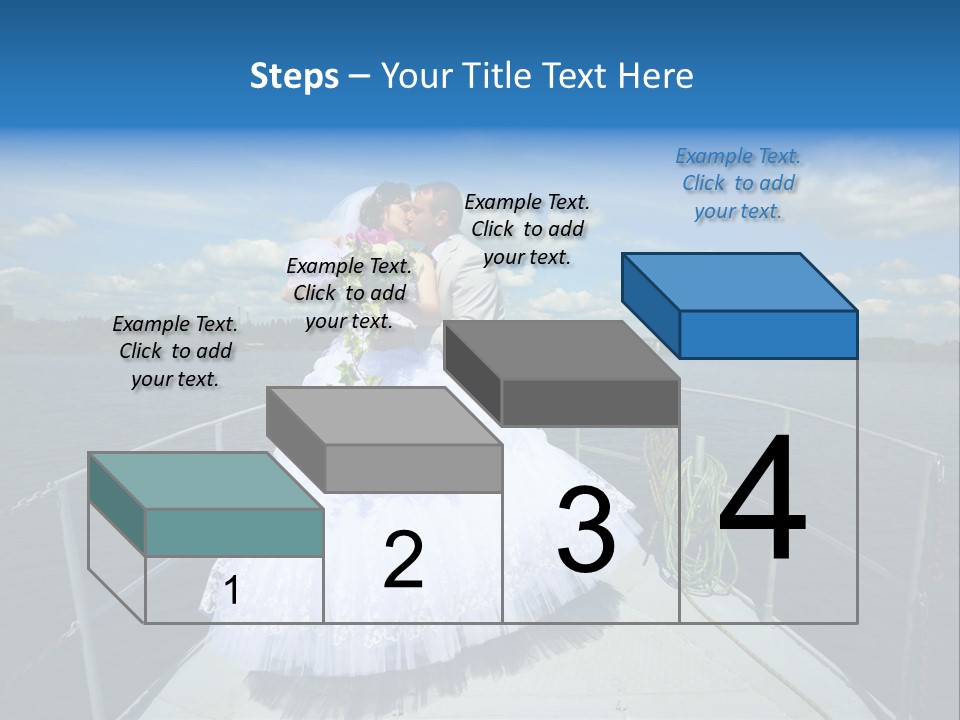 Steps – Your Title Text Here

Example Text. Click to add your text.

Example Text. Click to add your text.

Example Text. Click to add your text.

Example Text. Click to add your text.

1

2

3

4